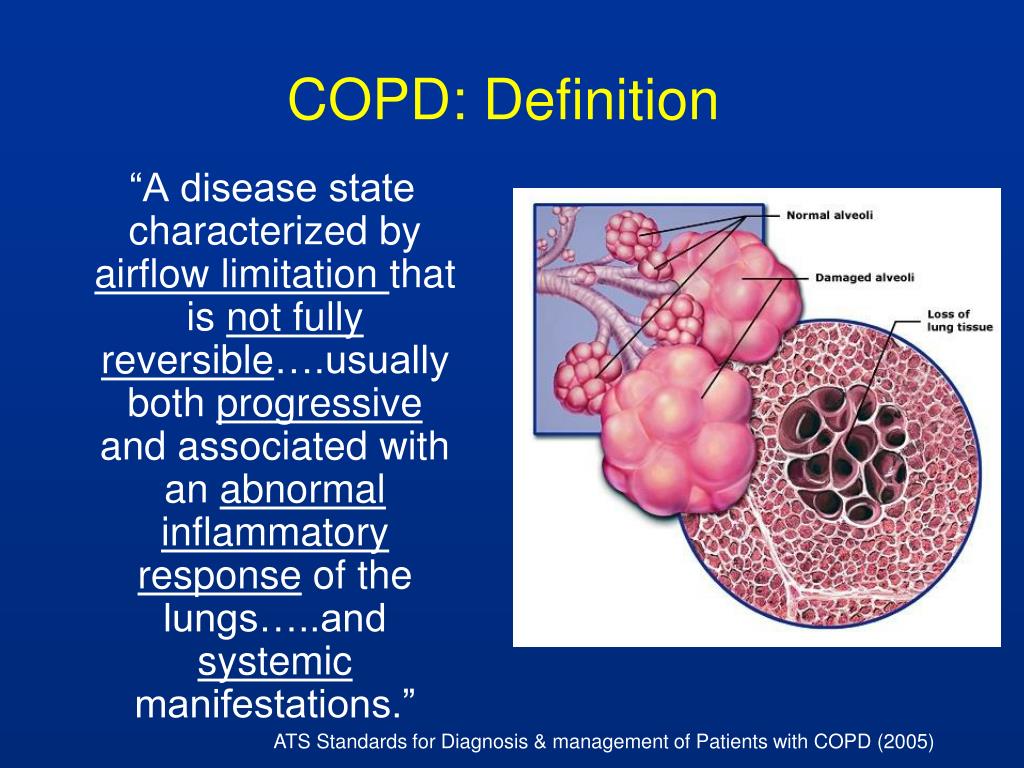 COPD: Definition

"A disease state characterized by airflow limitation that is not fully reversible….usually both progressive and associated with an abnormal inflammatory response of the lungs…..and systemic manifestations."

Normal alveoli
Damaged alveoli
Loss of lung tissue

ATS Standards for Diagnosis & management of Patients with COPD (2005)